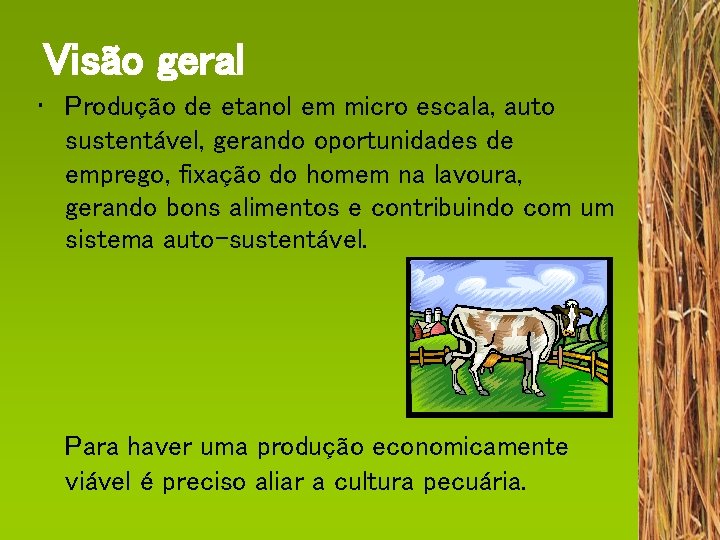 Visão geral

• Produção de etanol em micro escala, auto sustentável, gerando oportunidades de emprego, fixação do homem na lavoura, gerando bons alimentos e contribuindo com um sistema auto-sustentável.

Para haver uma produção economicamente viável é preciso aliar a cultura pecuária.